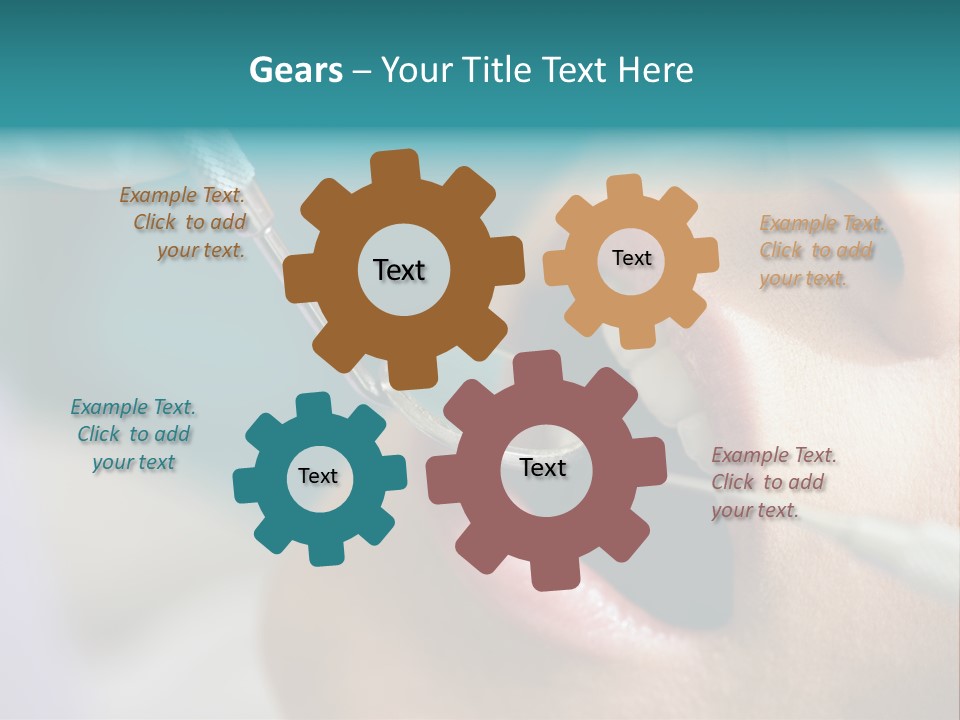 Gears – Your Title Text Here

Example Text. Click to add your text.

Text

Text

Example Text. Click to add your text.

Example Text. Click to add your text

Text

Text

Example Text. Click to add your text.